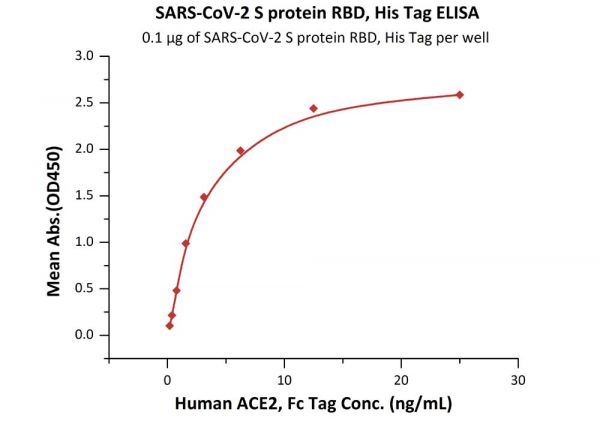 SARS-CoV-2 S protein RBD, His Tag ELISA
0.1 μg of SARS-CoV-2 S protein RBD, His Tag per well

Mean Abs.(OD450)

3.0
2.5
2.0
1.5
1.0
0.5
0.0

0
10
20
30

Human ACE2, Fc Tag Conc. (ng/mL)